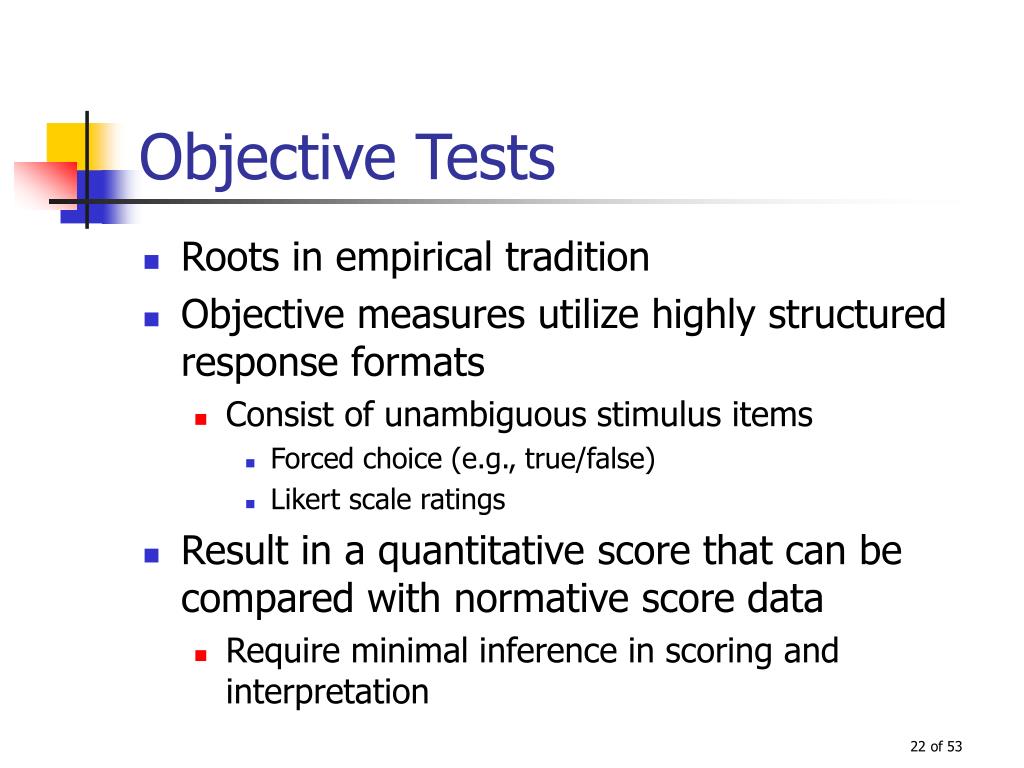 Objective Tests

- Roots in empirical tradition
- Objective measures utilize highly structured response formats
  - Consist of unambiguous stimulus items
    - Forced choice (e.g., true/false)
    - Likert scale ratings
- Result in a quantitative score that can be compared with normative score data
  - Require minimal inference in scoring and interpretation

22 of 53